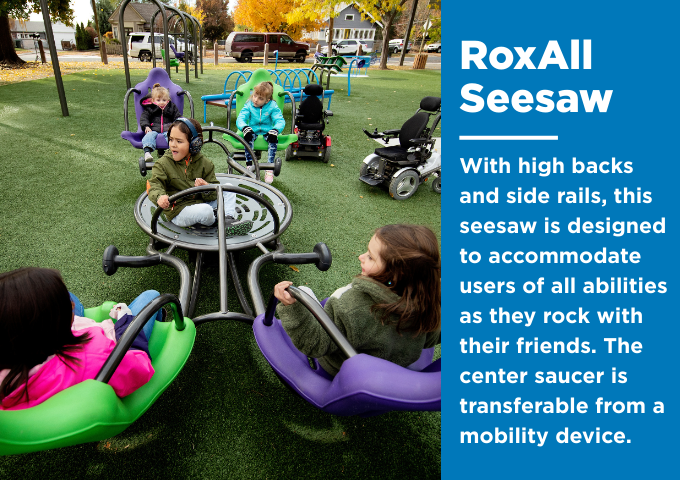 RoxAll Seesaw

With high backs and side rails, this seesaw is designed to accommodate users of all abilities as they rock with their friends. The center saucer is transferable from a mobility device.